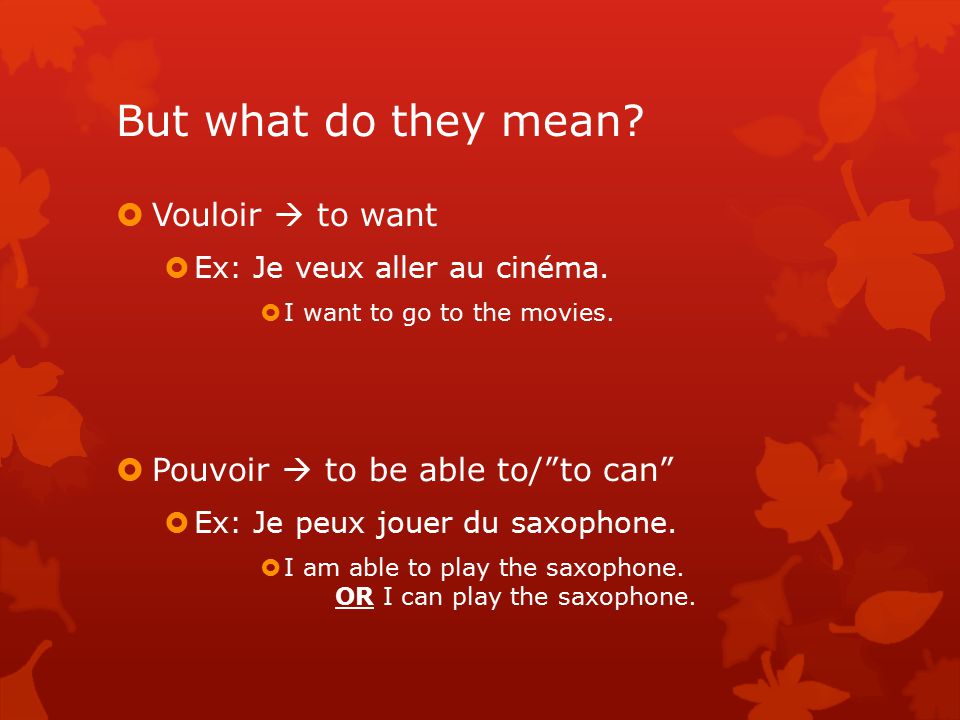 But what do they mean?

Vouloir → to want

Ex: Je veux aller au cinéma.

I want to go to the movies.

Pouvoir → to be able to/”to can”

Ex: Je peux jouer du saxophone.

I am able to play the saxophone. OR I can play the saxophone.